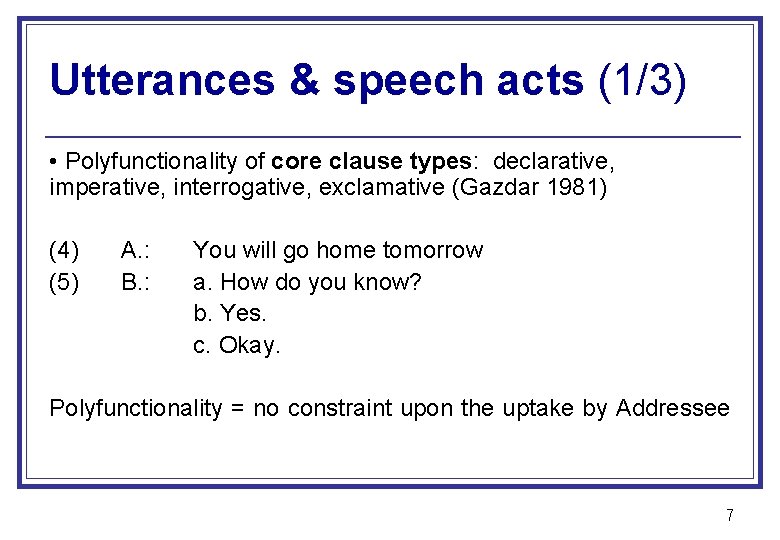 Utterances & speech acts (1/3)

• Polyfunctionality of core clause types: declarative, imperative, interrogative, exclamative (Gazdar 1981)

(4) A.: You will go home tomorrow
(5) B.: a. How do you know?
b. Yes.
c. Okay.

Polyfunctionality = no constraint upon the uptake by Addressee

7